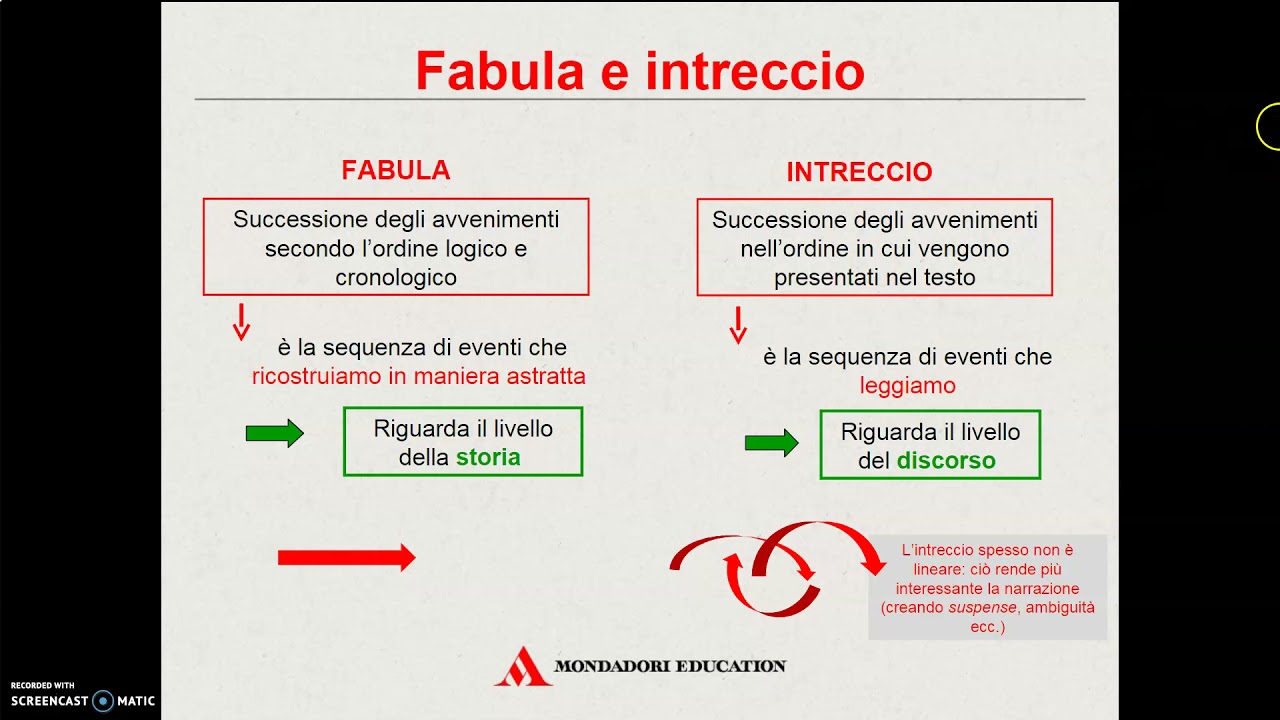 Fabula e intreccio

FABULA

Successione degli avvenimenti secondo l'ordine logico e cronologico

è la sequenza di eventi che ricostruiamo in maniera astratta

Riguarda il livello della storia

INTRECCIO

Successione degli avvenimenti nell'ordine in cui vengono presentati nel testo

è la sequenza di eventi che leggiamo

Riguarda il livello del discorso

L'intreccio spesso non è lineare: ciò rende più interessante la narrazione (creando suspense, ambiguità ecc.)

MONDADORI EDUCATION

RECORDED WITH
SCREENCAST MATIC